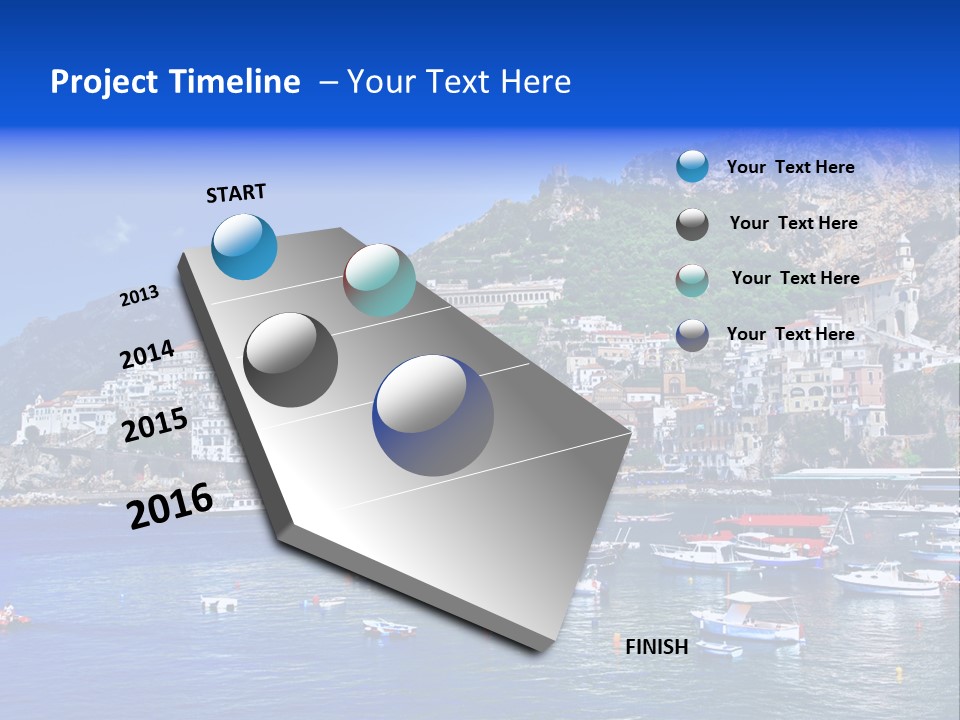 Project Timeline – Your Text Here

START

2013

2014

2015

2016

FINISH

Your Text Here

Your Text Here

Your Text Here

Your Text Here